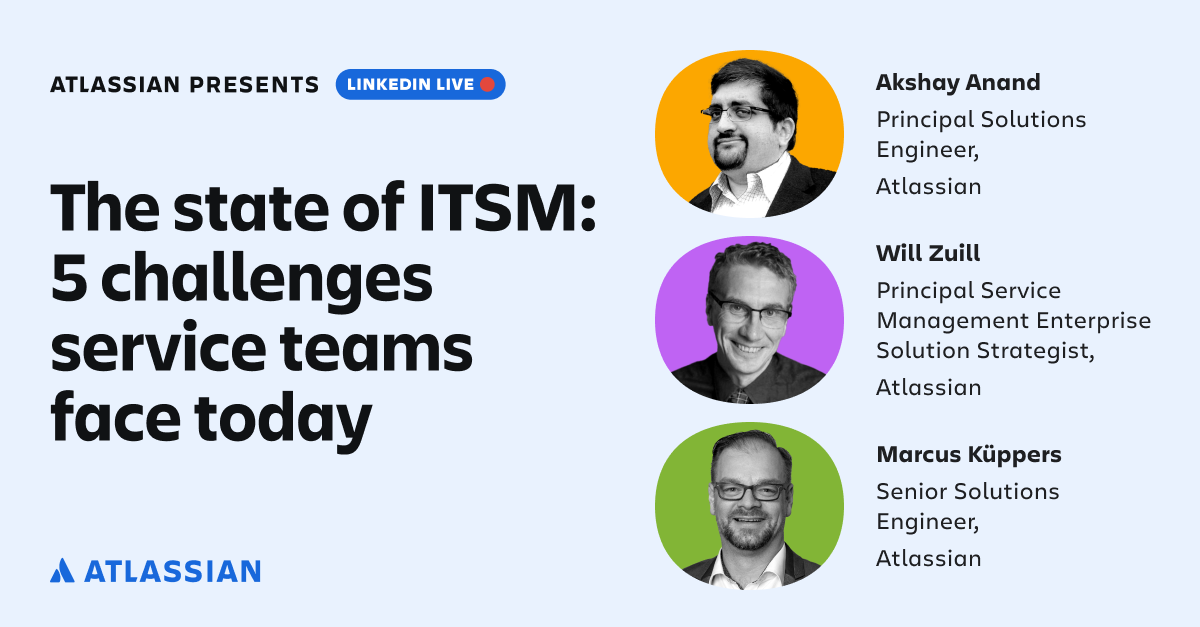 ATLASSIAN PRESENTS LINKEDIN LIVE

The state of ITSM: 5 challenges service teams face today

ATLASSIAN

Akshay Anand
Principal Solutions Engineer,
Atlassian

Will Zuill
Principal Service Management Enterprise Solution Strategist,
Atlassian

Marcus Küppers
Senior Solutions Engineer,
Atlassian